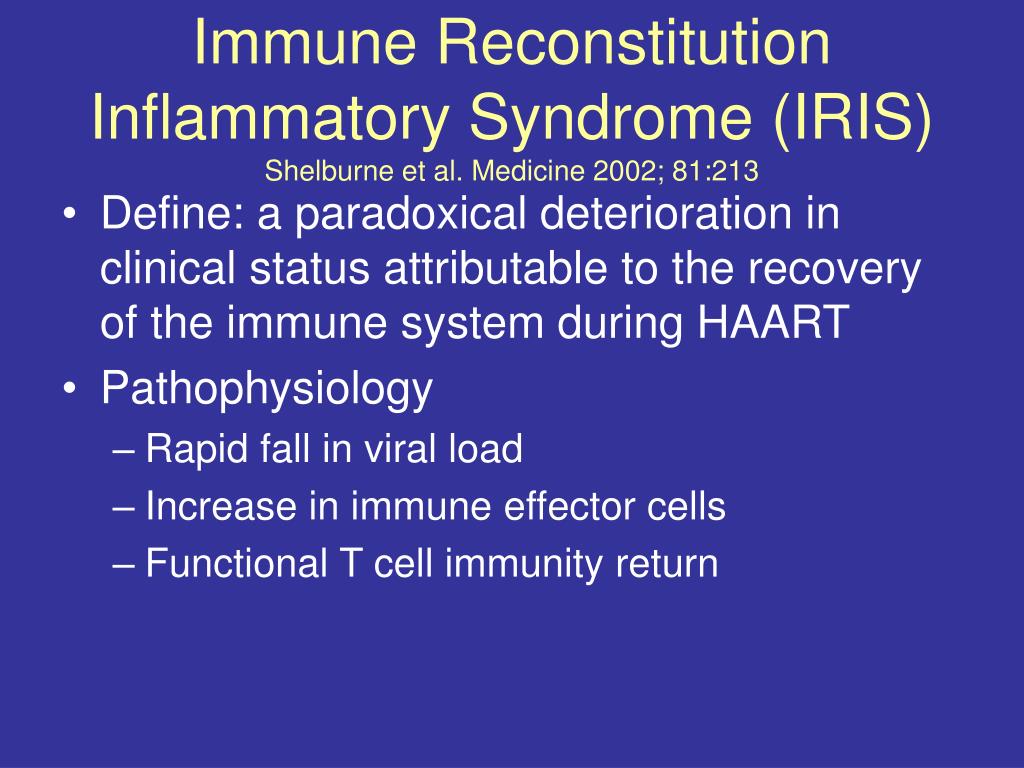 Immune Reconstitution Inflammatory Syndrome (IRIS)
Shelburne et al. Medicine 2002; 81:213

• Define: a paradoxical deterioration in clinical status attributable to the recovery of the immune system during HAART
• Pathophysiology
– Rapid fall in viral load
– Increase in immune effector cells
– Functional T cell immunity return